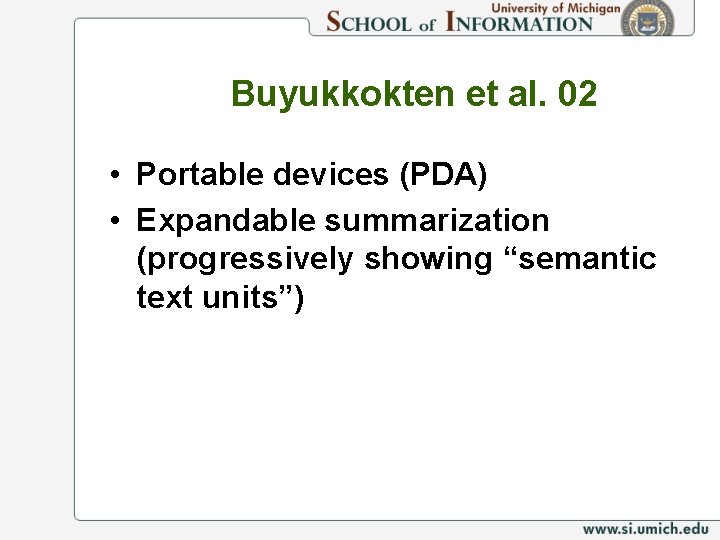 University of Michigan
SCHOOL of INFORMATION

Buyukkokten et al. 02

• Portable devices (PDA)
• Expandable summarization (progressively showing “semantic text units”)

www.si.umich.edu